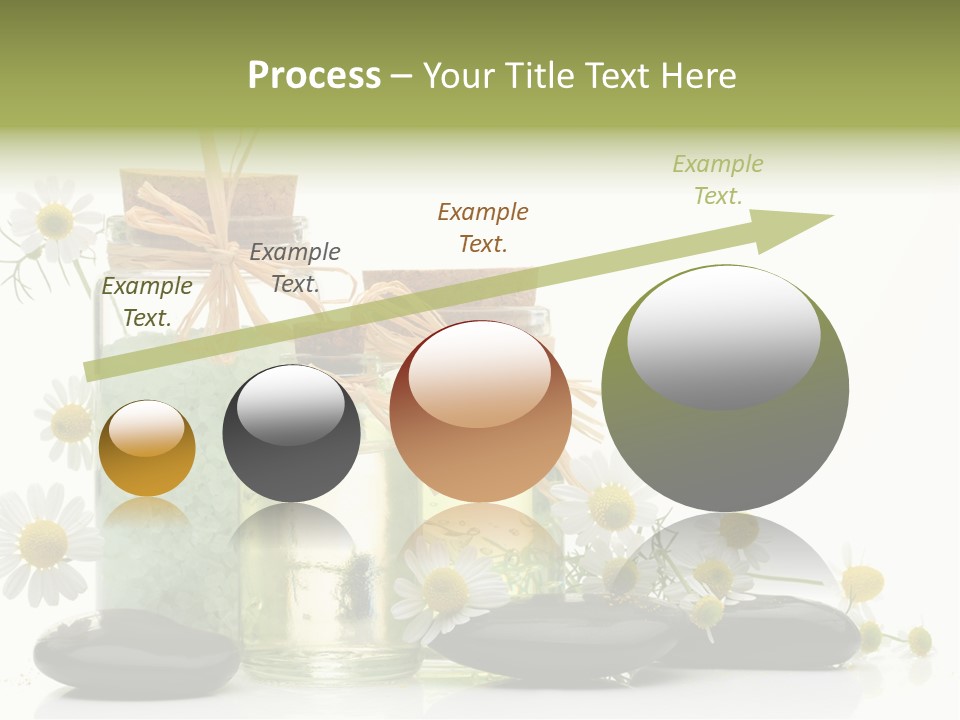 Process – Your Title Text Here

Example Text.

Example Text.

Example Text.

Example Text.